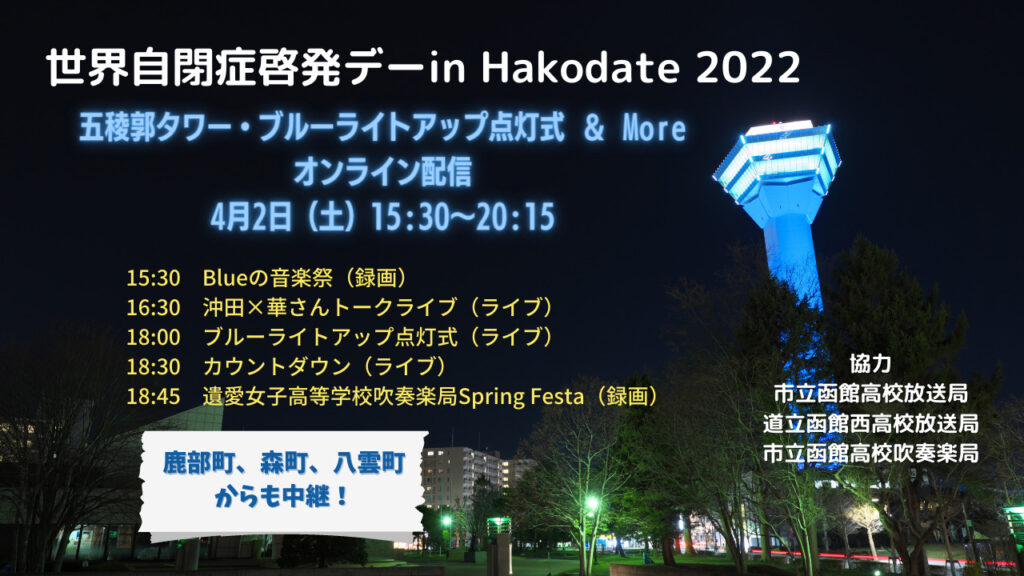 世界自閉症啓発デーin Hakodate 2022

五稜郭タワー・ブルーライトアップ点灯式 ＆ More
オンライン配信
4月2日（土）15:30〜20:15

15:30 Blueの音楽祭（録画）
16:30 沖田×華さんトークライブ（ライブ）
18:00 ブルーライトアップ点灯式（ライブ）
18:30 カウントダウン（ライブ）
18:45 遺愛女子高等学校吹奏楽局Spring Festa（録画）

鹿部町、森町、八雲町
からも中継！

協力
市立函館高校放送局
道立函館西高校放送局
市立函館高校吹奏楽局